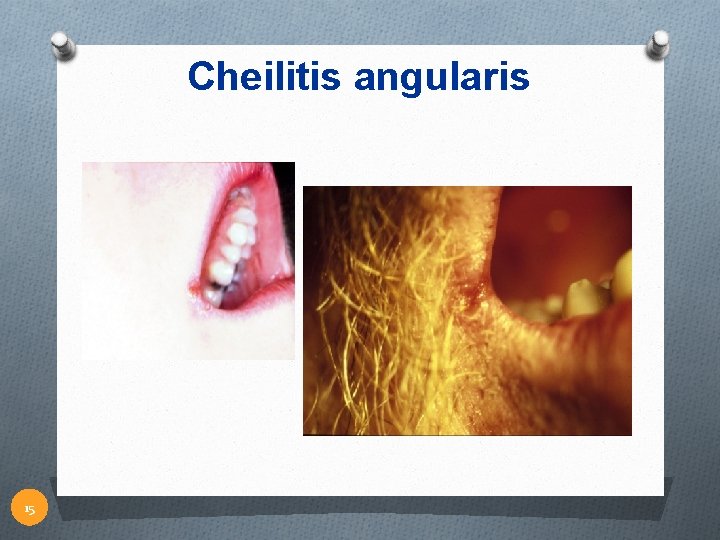 Cheilitis angularis

15